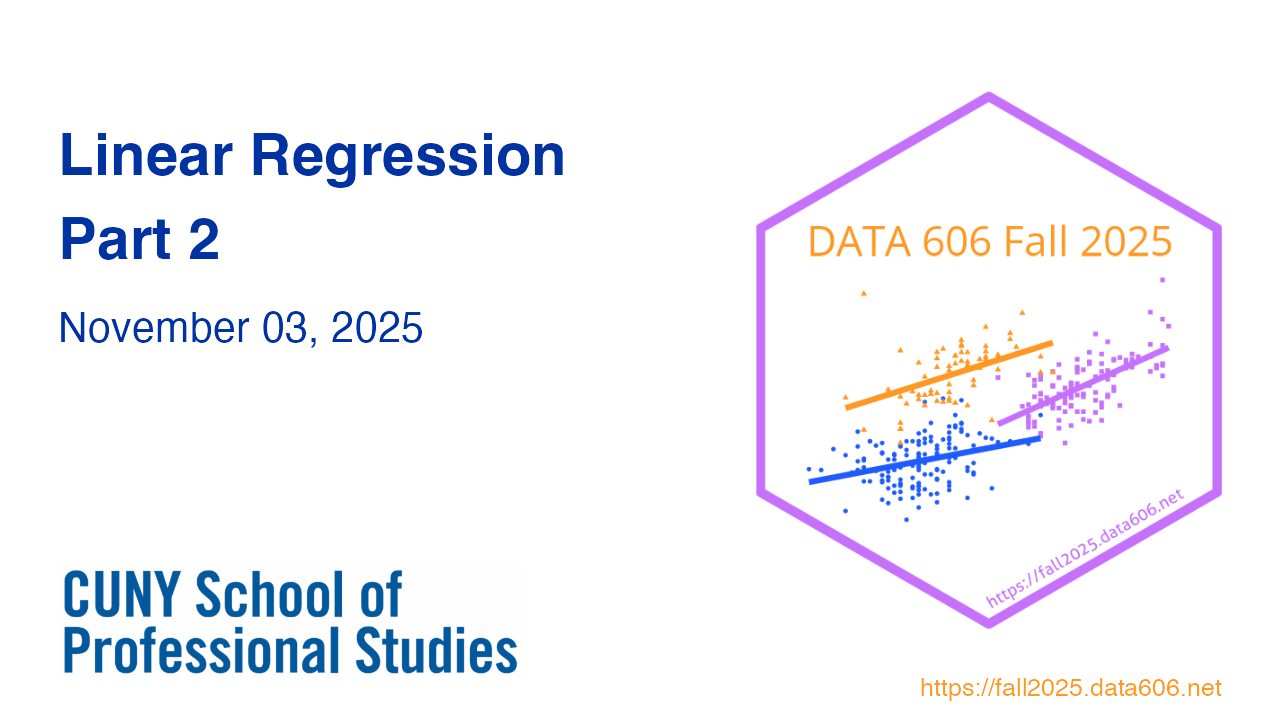 Linear Regression
Part 2

November 03, 2025

DATA 606 Fall 2025

https://fall2025.data606.net

CUNY School of Professional Studies

https://fall2025.data606.net